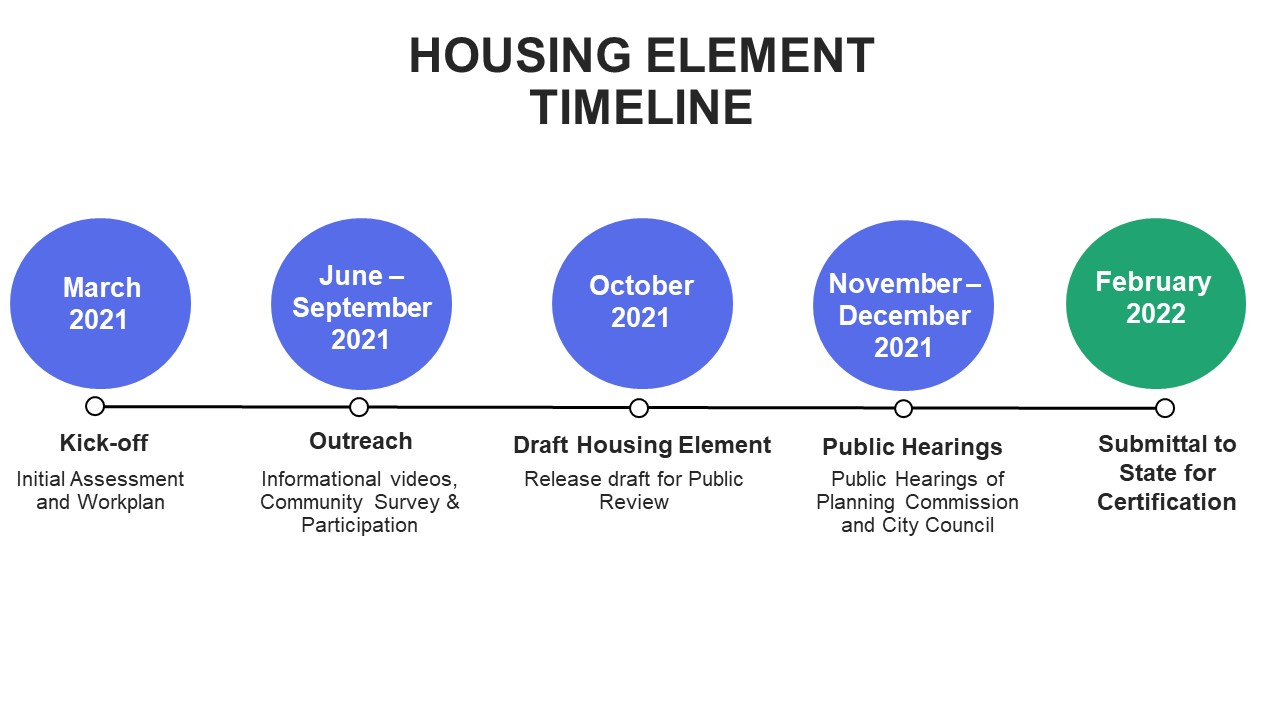 HOUSING ELEMENT TIMELINE

March 2021

Kick-off

Initial Assessment and Workplan

June – September 2021

Outreach

Informational videos, Community Survey & Participation

October 2021

Draft Housing Element

Release draft for Public Review

November – December 2021

Public Hearings

Public Hearings of Planning Commission and City Council

February 2022

Submittal to State for Certification